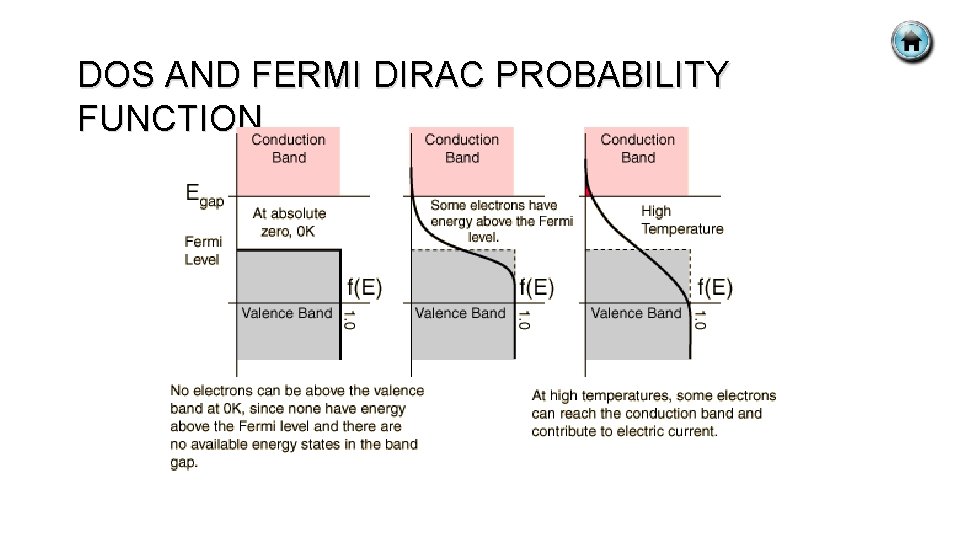 DOS AND FERMI DIRAC PROBABILITY FUNCTION

Conduction Band

$E_{gap}$

At absolute zero, 0K

Fermi Level

f(E)

Valence Band

1.0

Conduction Band

Some electrons have energy above the Fermi level.

f(E)

Valence Band

1.0

Conduction Band

High Temperature

f(E)

Valence Band

1.0

No electrons can be above the valence band at 0K, since none have energy above the Fermi level and there are no available energy states in the band gap.

At high temperatures, some electrons can reach the conduction band and contribute to electric current.